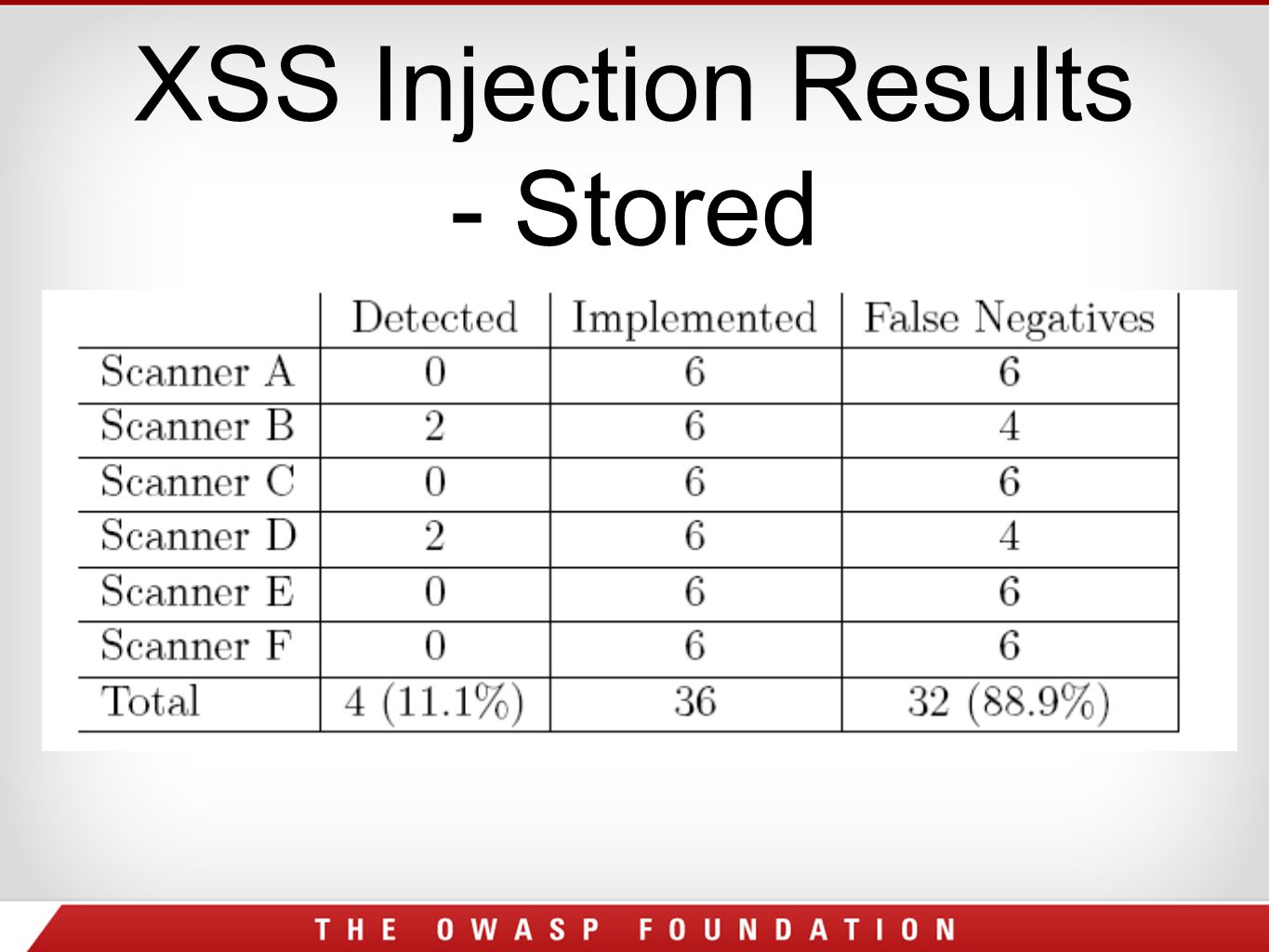 XSS Injection Results - Stored

| | Detected | Implemented | False Negatives |
|---|---|---|---|
| Scanner A | 0 | 6 | 6 |
| Scanner B | 2 | 6 | 4 |
| Scanner C | 0 | 6 | 6 |
| Scanner D | 2 | 6 | 4 |
| Scanner E | 0 | 6 | 6 |
| Scanner F | 0 | 6 | 6 |
| Total | 4 (11.1%) | 36 | 32 (88.9%) |

THE OWASP FOUNDATION